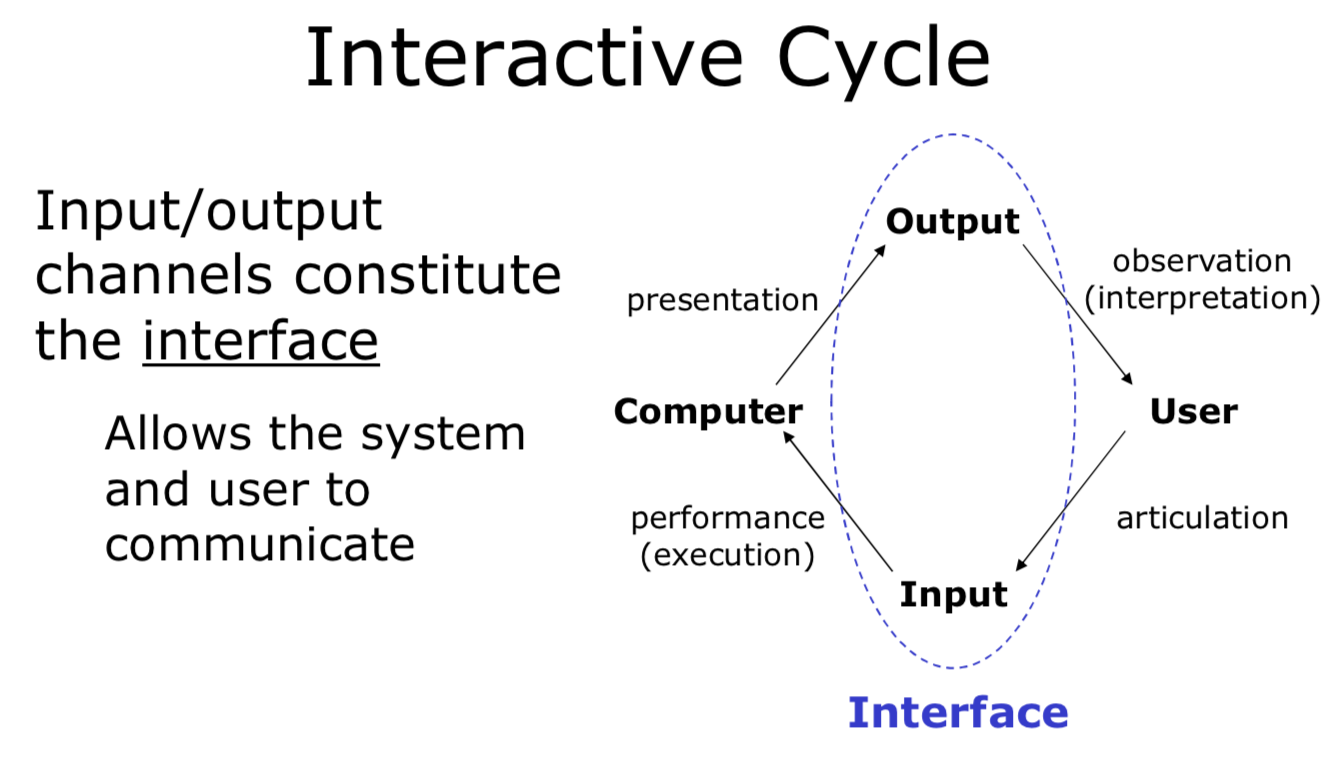 Interactive Cycle

Input/output channels constitute the interface

Allows the system and user to communicate

Output

presentation

observation (interpretation)

Computer

User

performance (execution)

articulation

Input

Interface